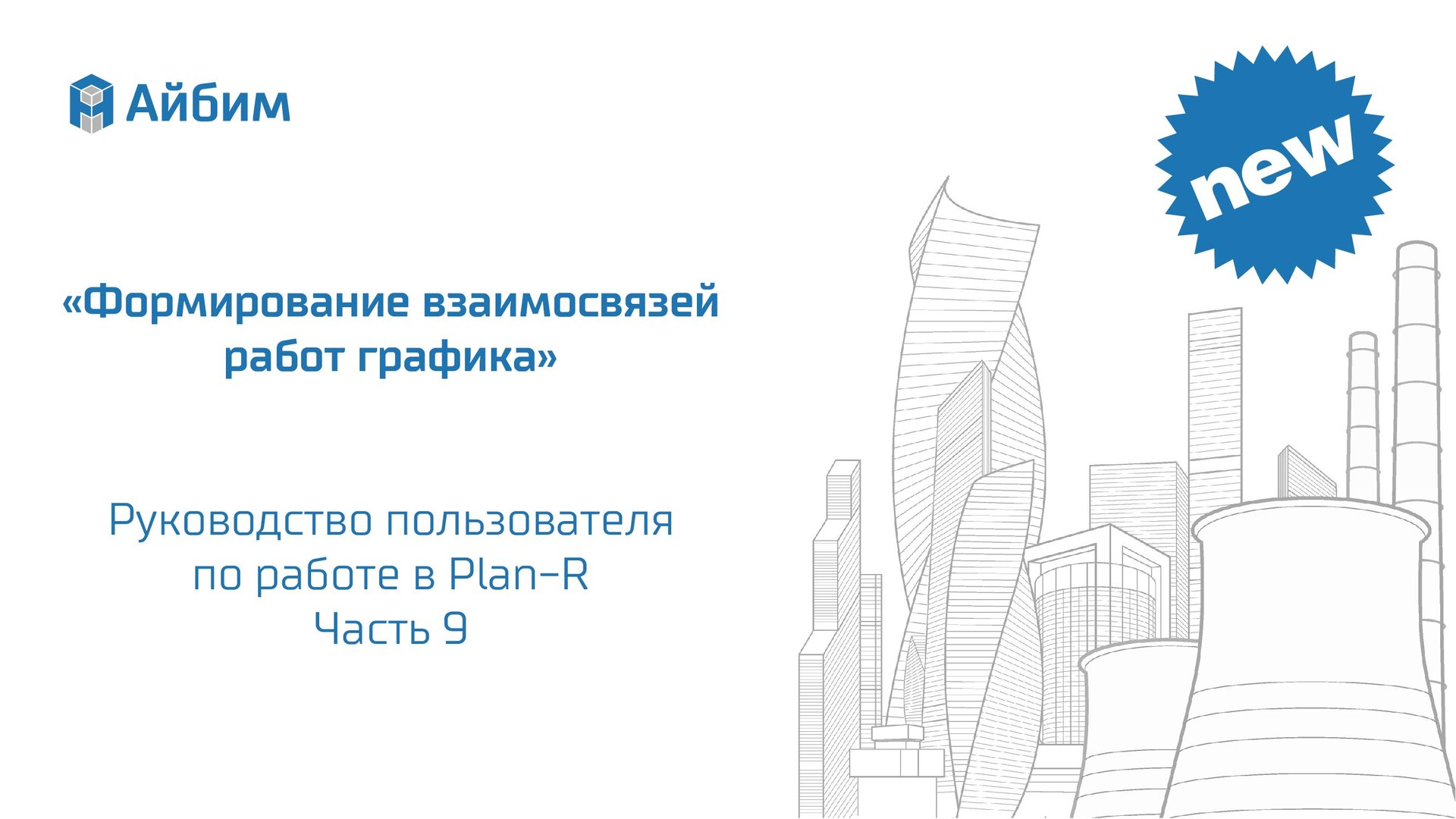 Айбим

new

«Формирование взаимосвязей работ графика»

Руководство пользователя по работе в Plan-R
Часть 9